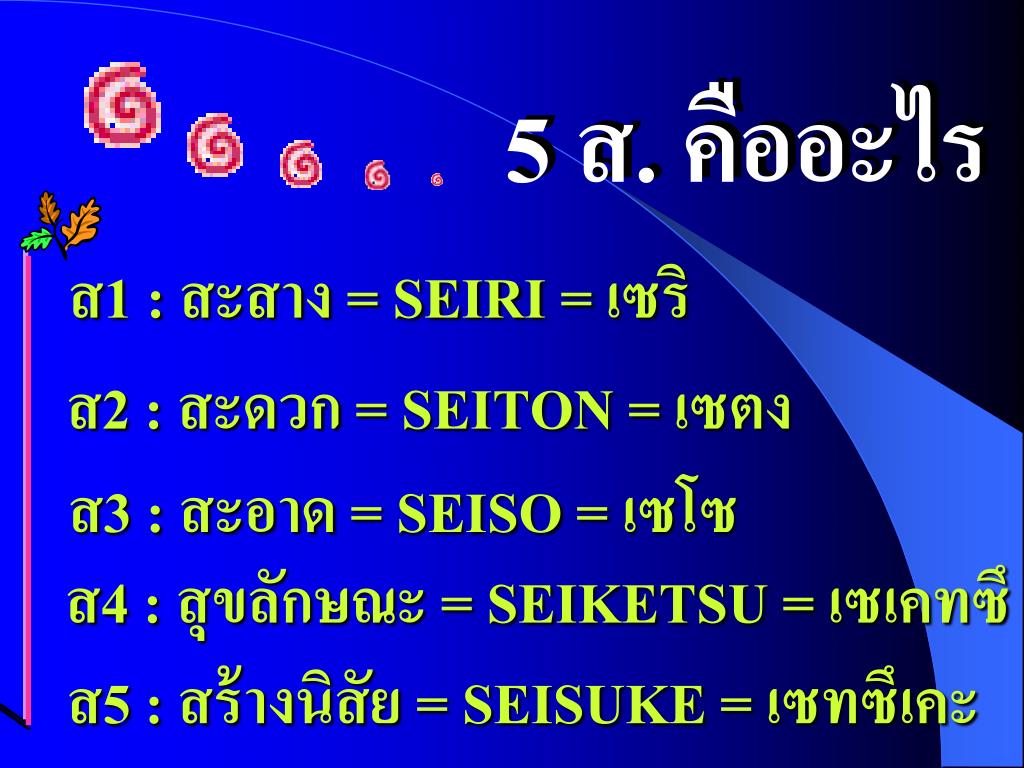 5 ส. คืออะไร

ส1 : สะสาง = SEIRI = เซริ

ส2 : สะดวก = SEITON = เซตง

ส3 : สะอาด = SEISO = เซโซ

ส4 : สุขลักษณะ = SEIKETSU = เซเคทซึ

ส5 : สร้างนิสัย = SEISUKE = เซทซึเคะ